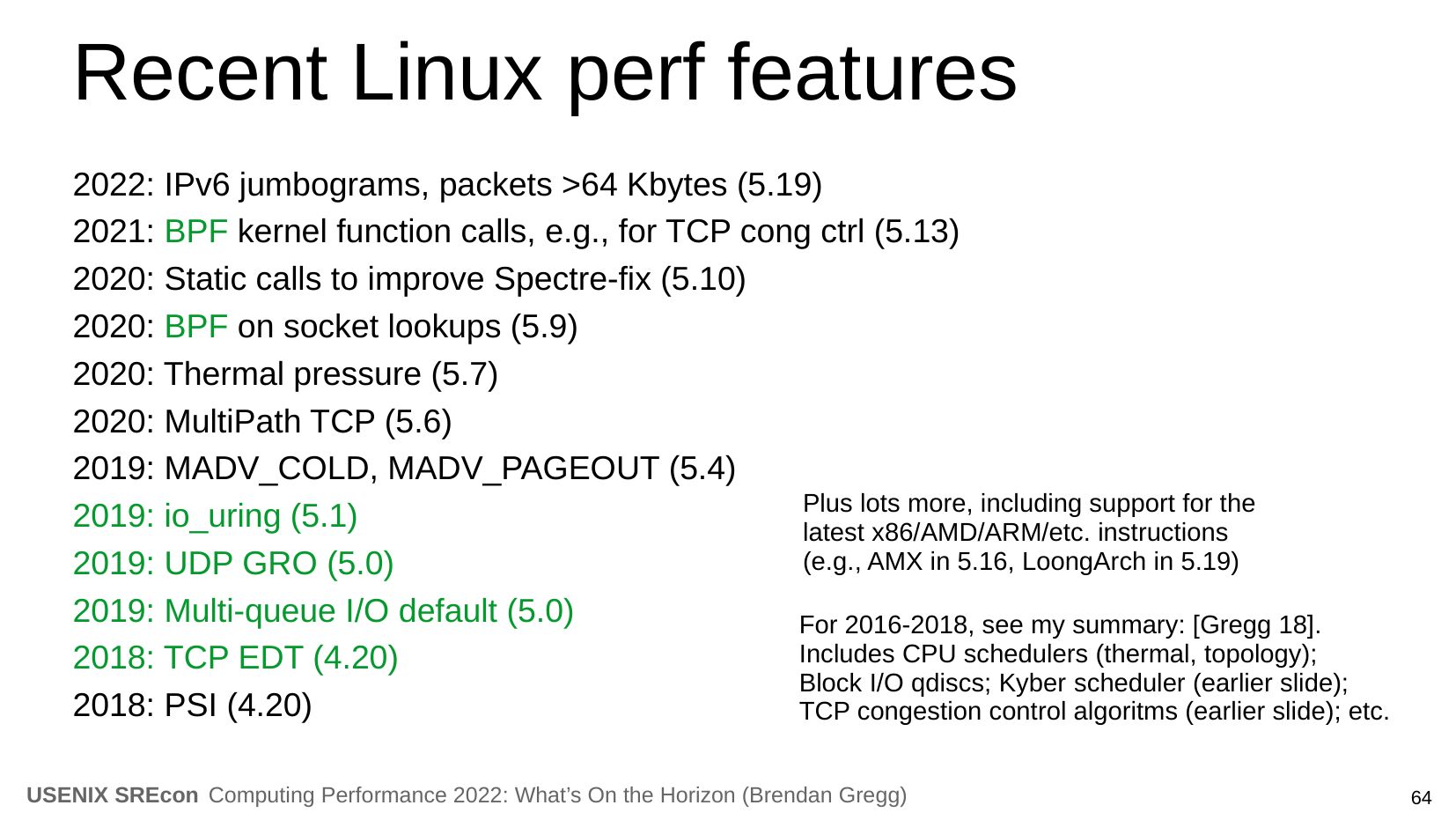 Recent Linux perf features

2022: IPv6 jumbograms, packets >64 Kbytes (5.19)
2021: BPF kernel function calls, e.g., for TCP cong ctrl (5.13)
2020: Static calls to improve Spectre-fix (5.10)
2020: BPF on socket lookups (5.9)
2020: Thermal pressure (5.7)
2020: MultiPath TCP (5.6)
2019: MADV_COLD, MADV_PAGEOUT (5.4)
2019: io_uring (5.1)
2019: UDP GRO (5.0)
2019: Multi-queue I/O default (5.0)
2018: TCP EDT (4.20)
2018: PSI (4.20)

Plus lots more, including support for the latest x86/AMD/ARM/etc. instructions (e.g., AMX in 5.16, LoongArch in 5.19)

For 2016-2018, see my summary: [Gregg 18]. Includes CPU schedulers (thermal, topology); Block I/O qdiscs; Kyber scheduler (earlier slide); TCP congestion control algoritms (earlier slide); etc.

USENIX SREcon Computing Performance 2022: What's On the Horizon (Brendan Gregg)

64